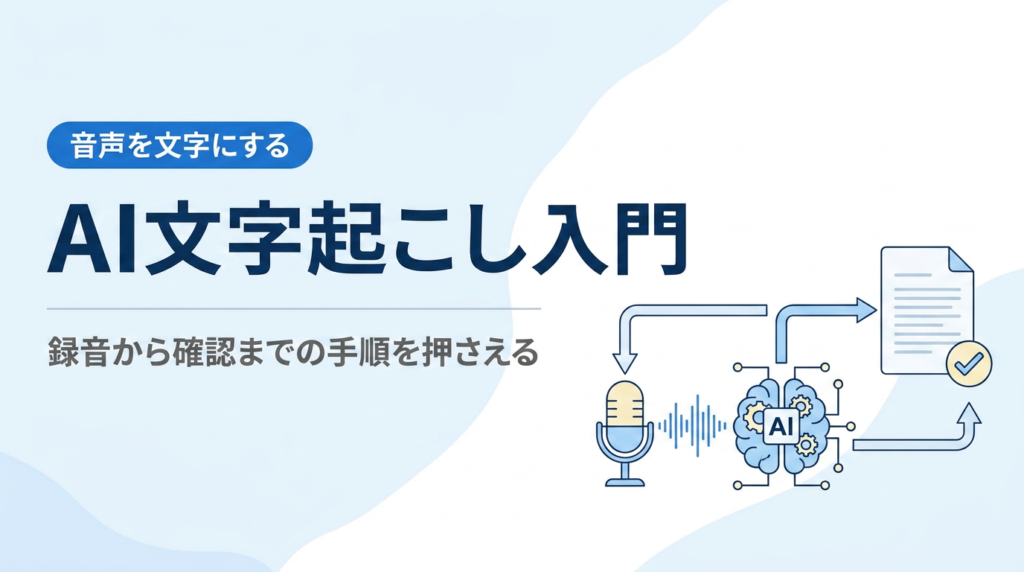 音声を文字にする

AI文字起こし入門

録音から確認までの手順を押さえる

AI